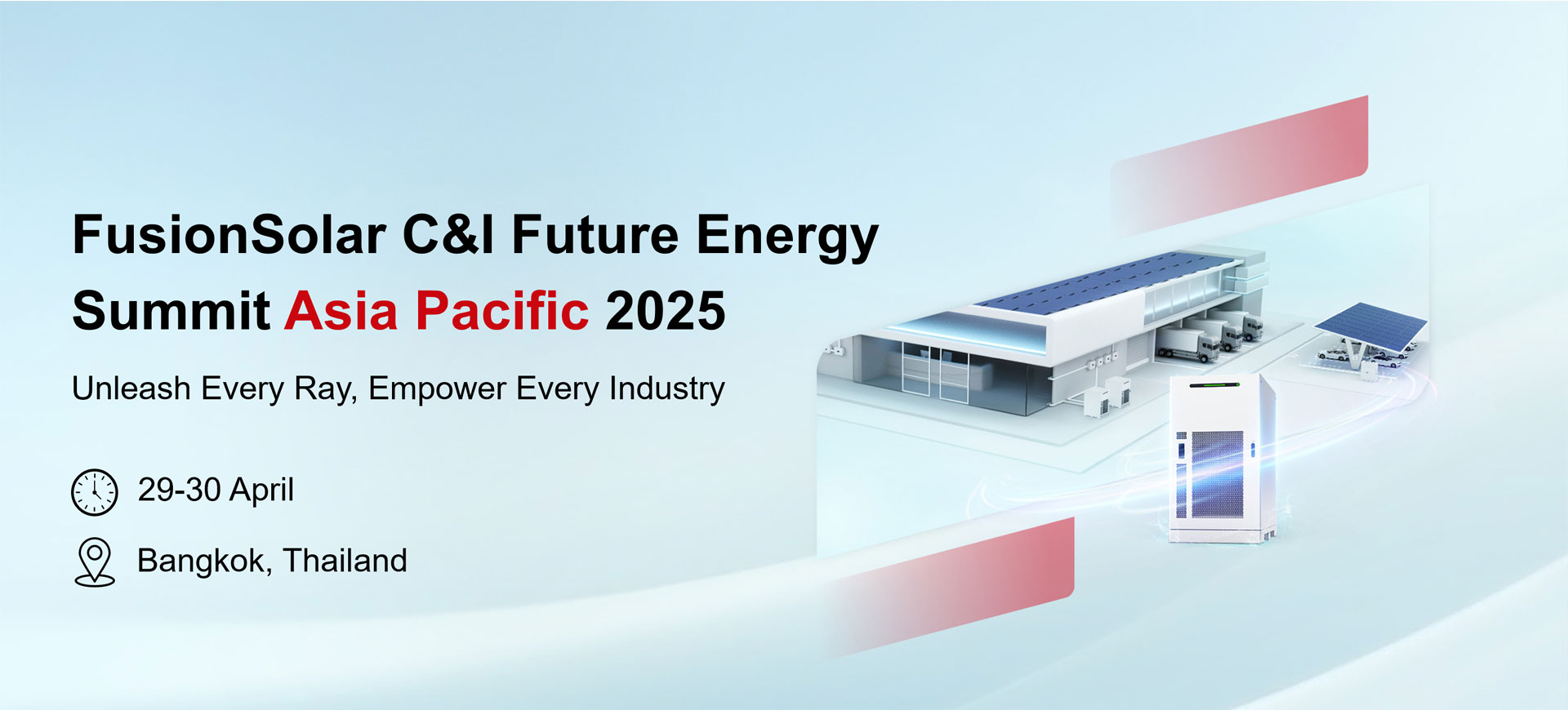 FusionSolar C&I Future Energy Summit Asia Pacific 2025

Unleash Every Ray, Empower Every Industry

29-30 April

Bangkok, Thailand